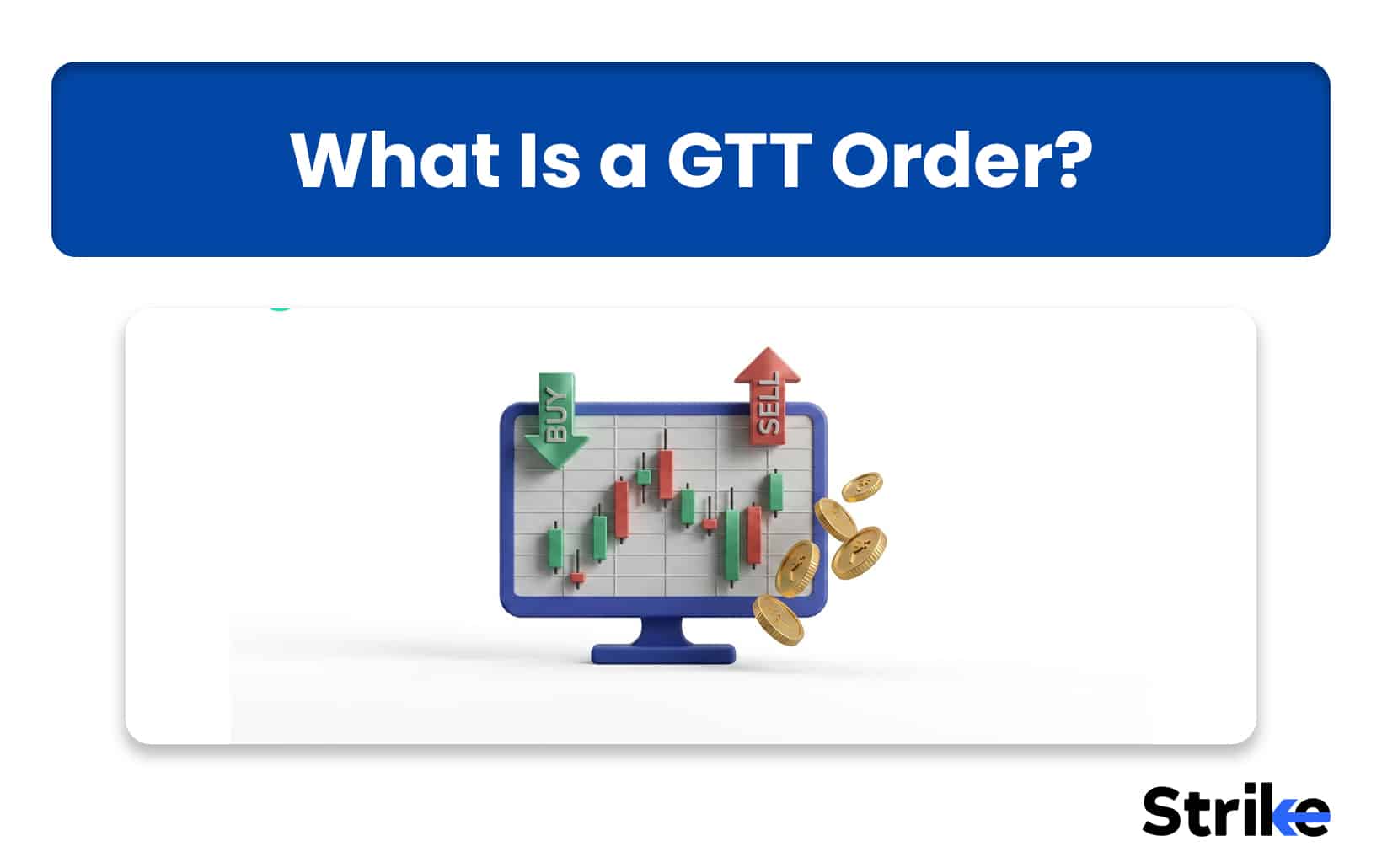 What Is a GTT Order?

BUY

SELL

Strike